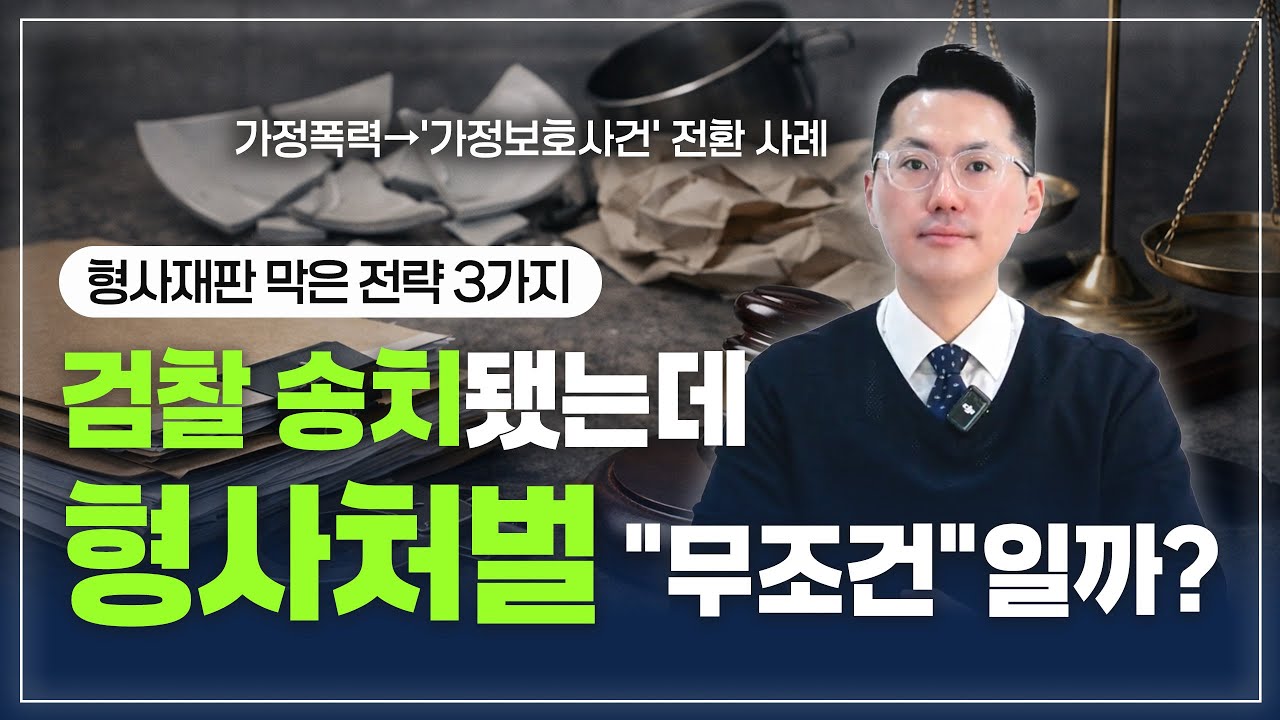 가정폭력→'가정보호사건' 전환 사례

형사재판 막은 전략 3가지

검찰 송치됐는데

형사처벌 "무조건"일까?